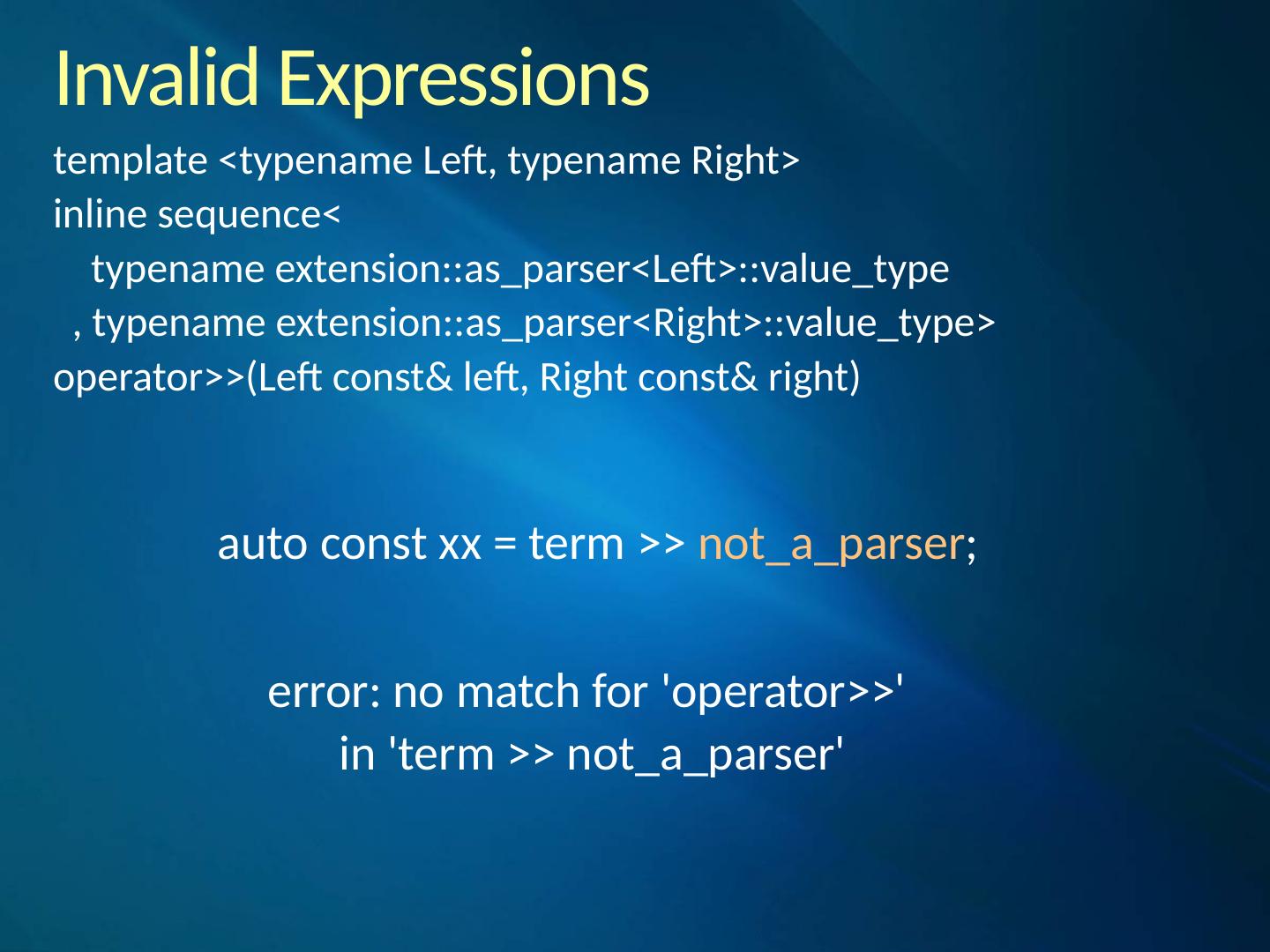 Invalid Expressions

template <typename Left, typename Right>
inline sequence<
typename extension::as_parser<Left>::value_type
, typename extension::as_parser<Right>::value_type>
operator>>(Left const& left, Right const& right)

auto const xx = term >> not_a_parser;

error: no match for 'operator>>'
in 'term >> not_a_parser'